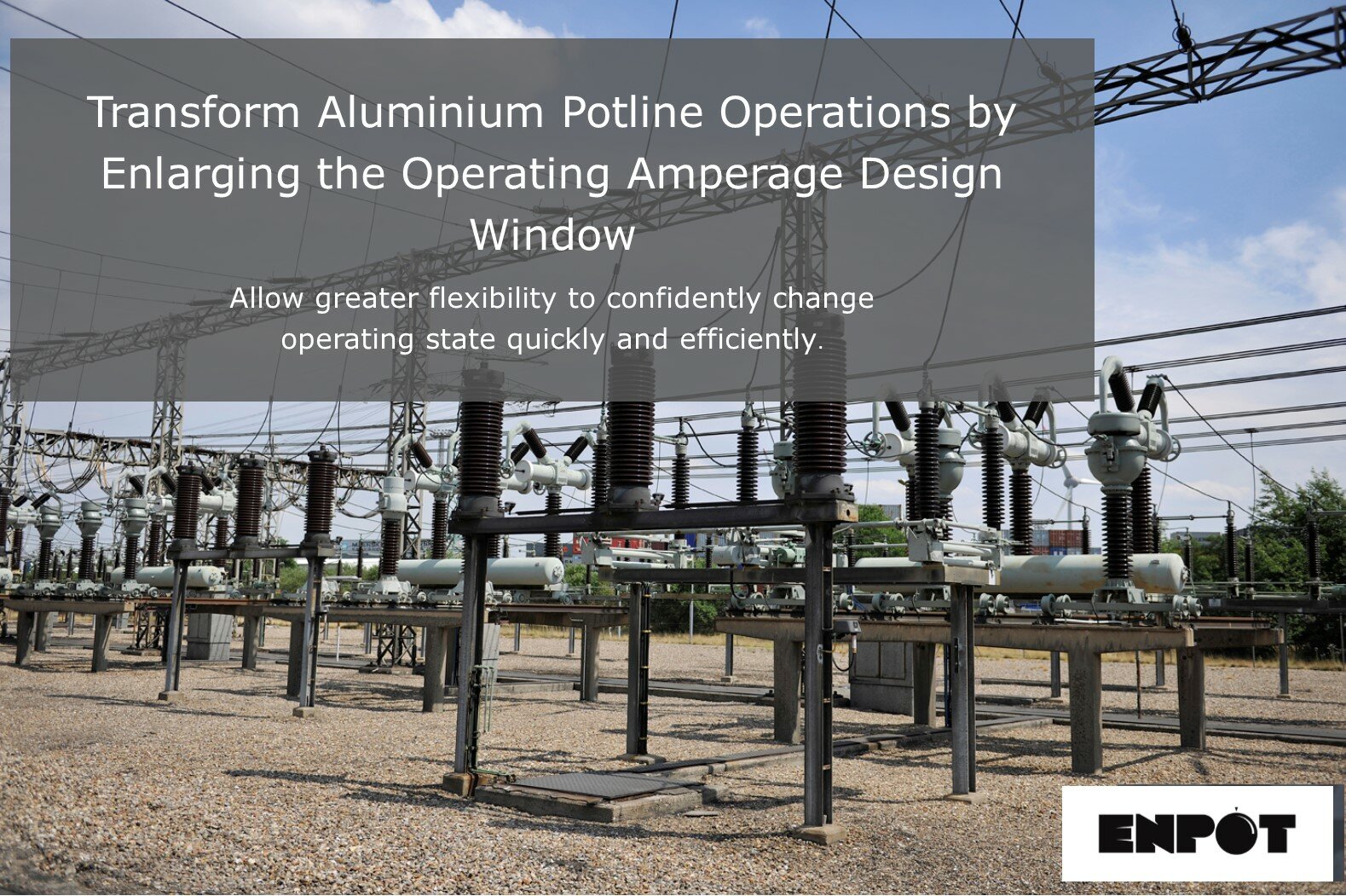 Transform Aluminium Potline Operations by Enlarging the Operating Amperage Design Window

Allow greater flexibility to confidently change operating state quickly and efficiently.

ENPOT